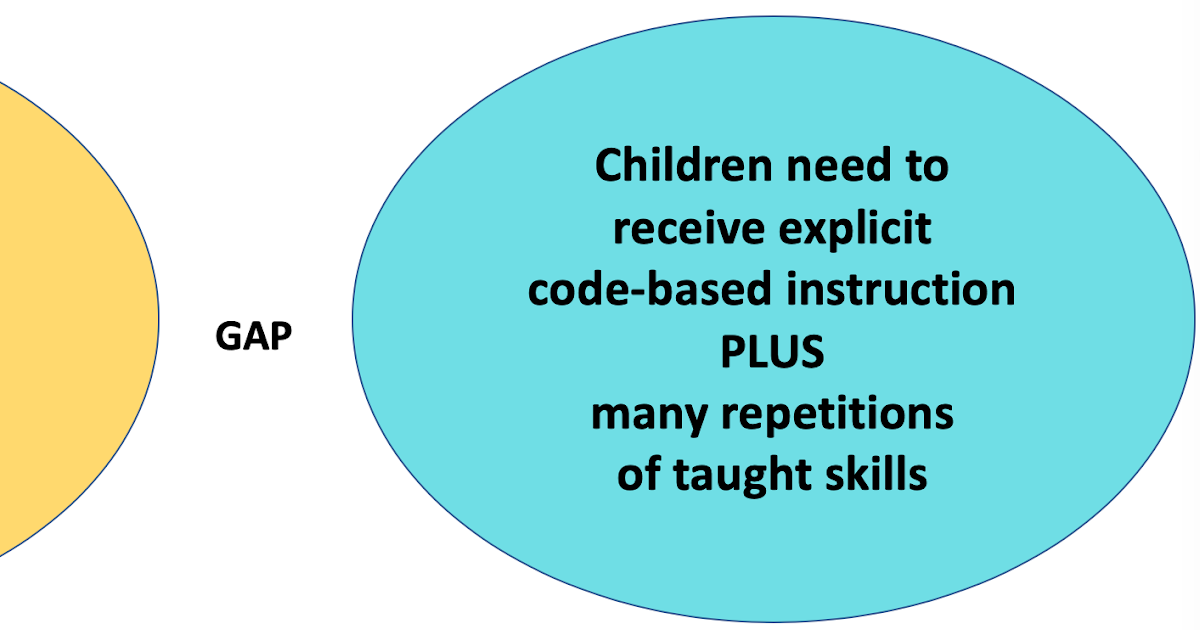 GAP

Children need to receive explicit code-based instruction PLUS many repetitions of taught skills